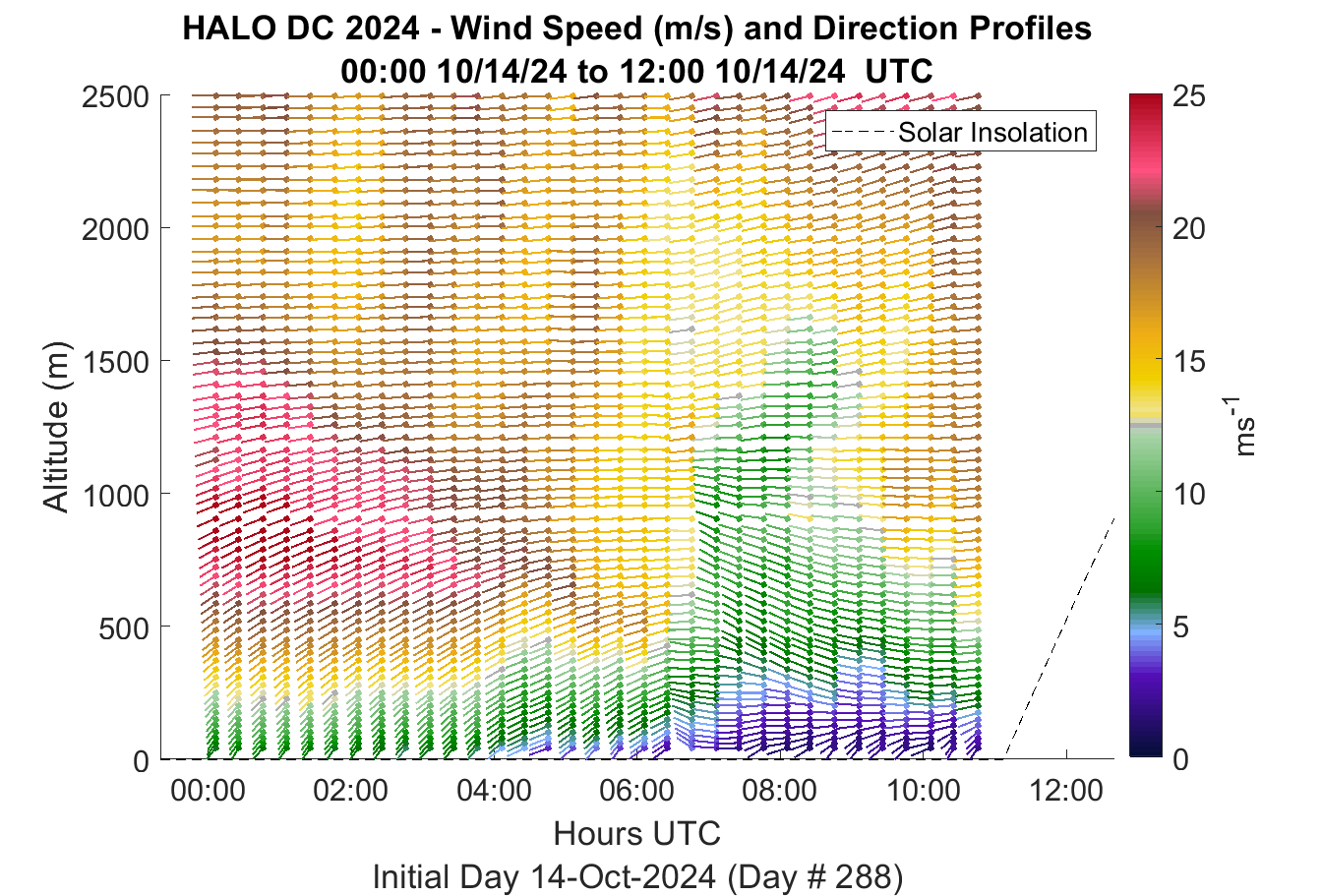 HALO DC 2024 - Wind Speed (m/s) and Direction Profiles
00:00 10/14/24 to 12:00 10/14/24 UTC

Solar Insolation

Altitude (m)
2500
2000
1500
1000
500
0

00:00
02:00
04:00
06:00
08:00
10:00
12:00

Hours UTC
Initial Day 14-Oct-2024 (Day # 288)

25
20
15
10
5
0
$ms^{-1}$